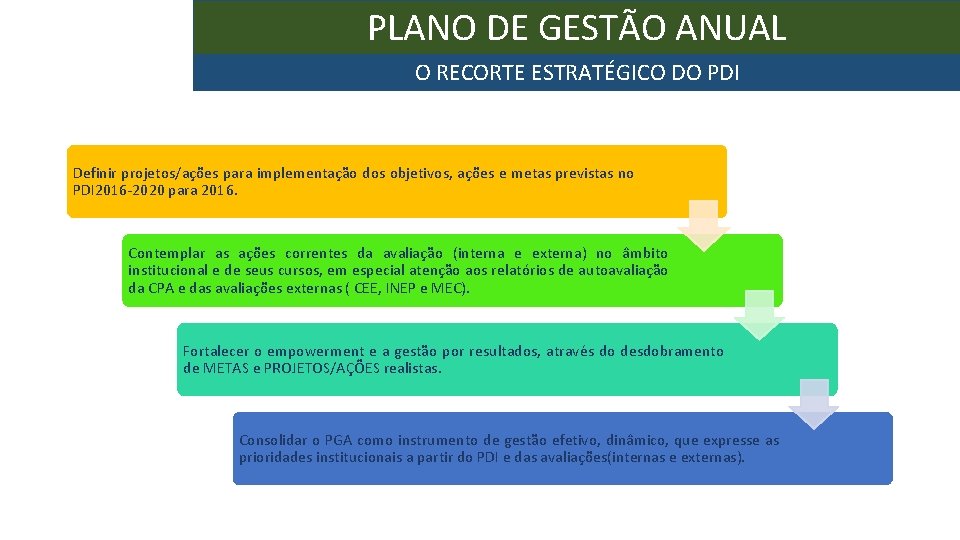 PLANO DE GESTÃO ANUAL

O RECORTE ESTRATÉGICO DO PDI

Definir projetos/ações para implementação dos objetivos, ações e metas previstas no PDI2016-2020 para 2016.

Contemplar as ações correntes da avaliação (interna e externa) no âmbito institucional e de seus cursos, em especial atenção aos relatórios de autoavaliação da CPA e das avaliações externas ( CEE, INEP e MEC).

Fortalecer o empowerment e a gestão por resultados, através do desdobramento de METAS e PROJETOS/AÇÕES realistas.

Consolidar o PGA como instrumento de gestão efetivo, dinâmico, que expresse as prioridades institucionais a partir do PDI e das avaliações(internas e externas).